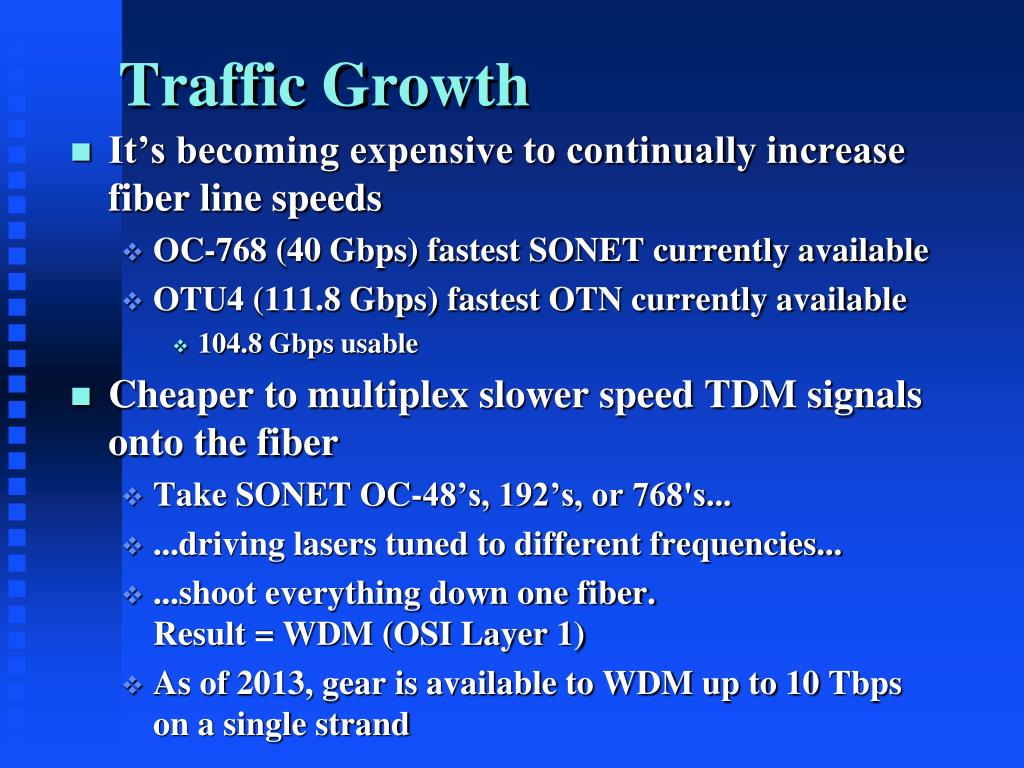 Traffic Growth

It’s becoming expensive to continually increase fiber line speeds

OC-768 (40 Gbps) fastest SONET currently available

OTU4 (111.8 Gbps) fastest OTN currently available

104.8 Gbps usable

Cheaper to multiplex slower speed TDM signals onto the fiber

Take SONET OC-48’s, 192’s, or 768's...

...driving lasers tuned to different frequencies...

...shoot everything down one fiber.
Result = WDM (OSI Layer 1)

As of 2013, gear is available to WDM up to 10 Tbps on a single strand